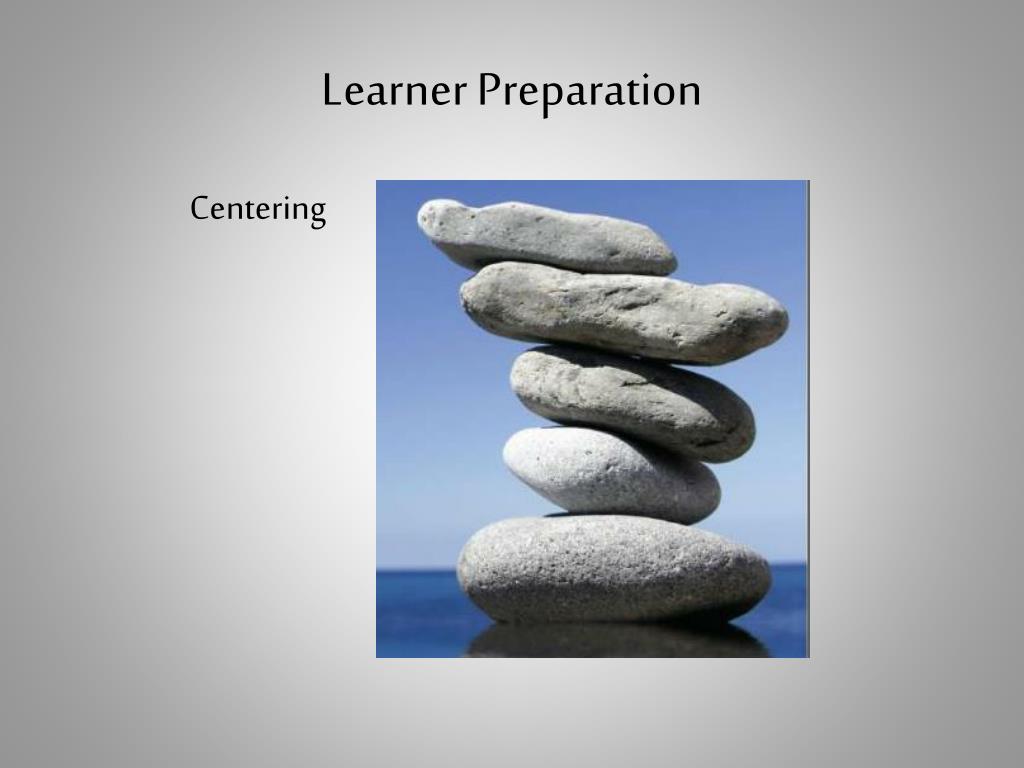 Learner Preparation

Centering